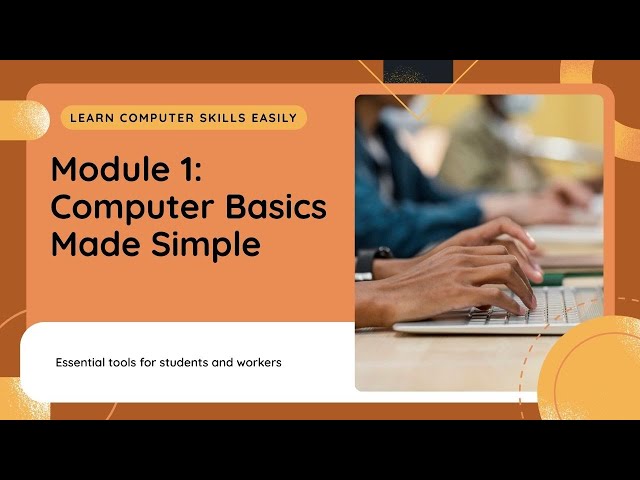 LEARN COMPUTER SKILLS EASILY

Module 1: Computer Basics Made Simple

Essential tools for students and workers